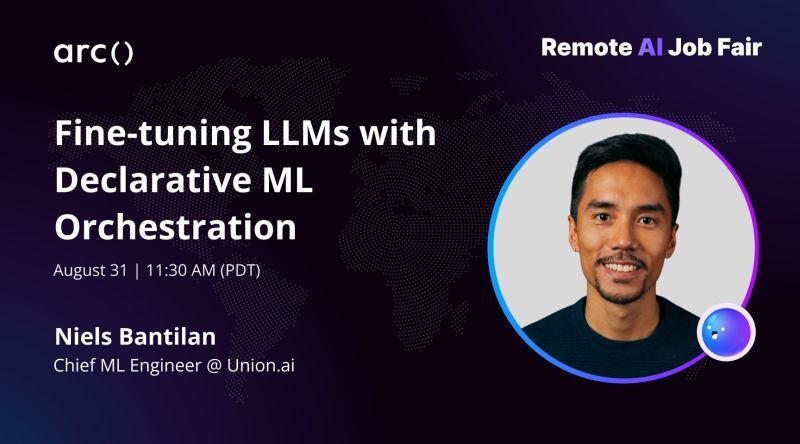 arc()

Remote AI Job Fair

Fine-tuning LLMs with Declarative ML Orchestration

August 31 | 11:30 AM (PDT)

Niels Bantilan
Chief ML Engineer @ Union.ai